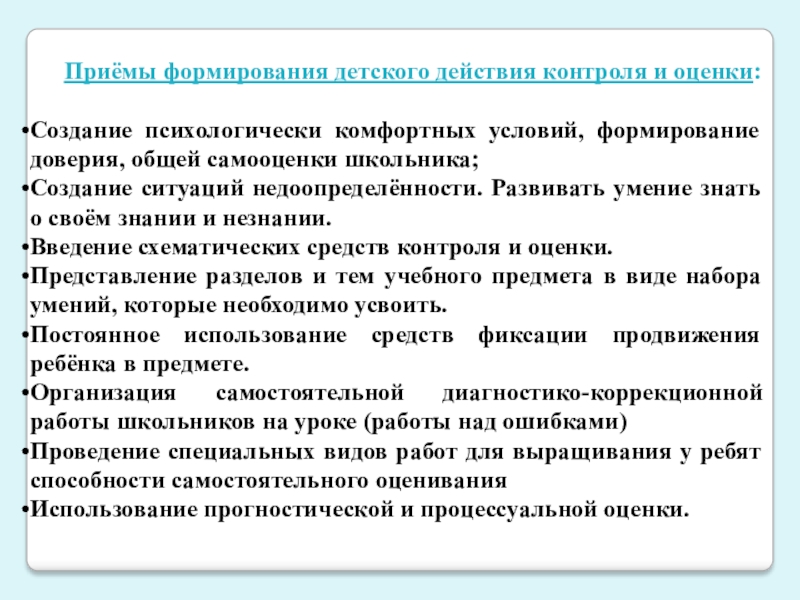 Приёмы формирования детского действия контроля и оценки:

•Создание психологически комфортных условий, формирование доверия, общей самооценки школьника;
•Создание ситуаций недоопределённости. Развивать умение знать о своём знании и незнании.
•Введение схематических средств контроля и оценки.
•Представление разделов и тем учебного предмета в виде набора умений, которые необходимо усвоить.
•Постоянное использование средств фиксации продвижения ребёнка в предмете.
•Организация самостоятельной диагностико-коррекционной работы школьников на уроке (работы над ошибками)
•Проведение специальных видов работ для выращивания у ребят способности самостоятельного оценивания
•Использование прогностической и процессуальной оценки.